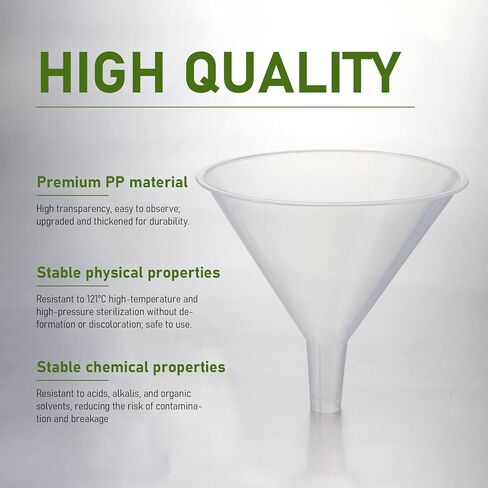 HIGH QUALITY

Premium PP material

High transparency, easy to observe; upgraded and thickened for durability.

Stable physical properties

Resistant to 121°C high-temperature and high-pressure sterilization without deformation or discoloration; safe to use.

Stable chemical properties

Resistant to acids, alkalis, and organic solvents, reducing the risk of contamination and breakage